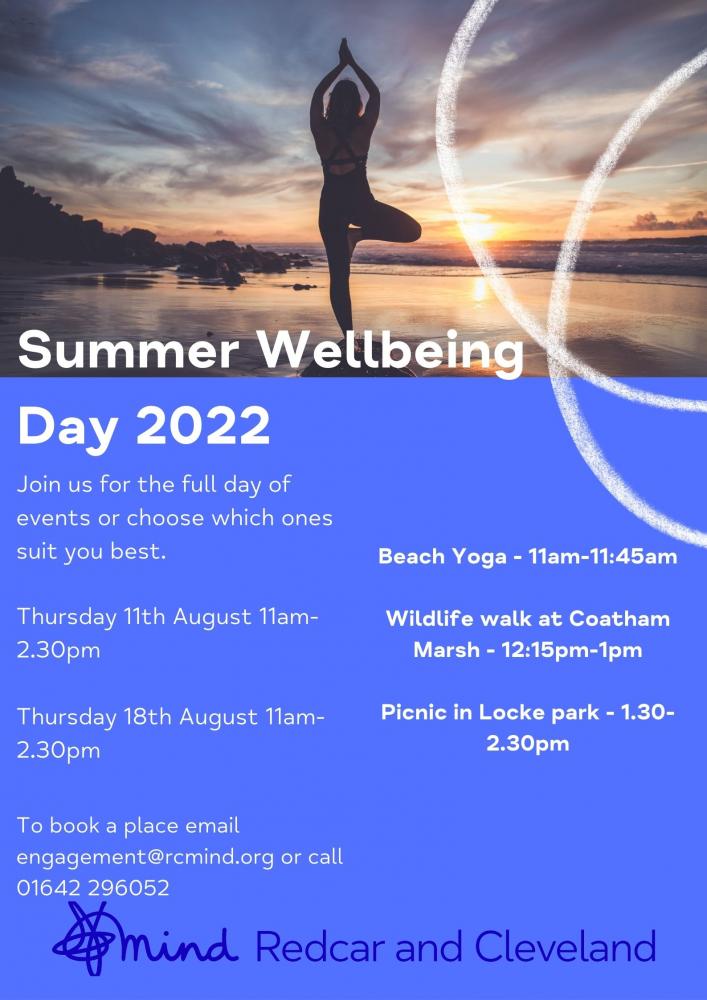 Summer Wellbeing Day 2022

Join us for the full day of events or choose which ones suit you best.

Thursday 11th August 11am-2.30pm

Thursday 18th August 11am-2.30pm

To book a place email engagement@rcmind.org or call 01642 296052

Beach Yoga - 11am-11:45am

Wildlife walk at Coatham Marsh - 12:15pm-1pm

Picnic in Locke park - 1.30-2.30pm

mind Redcar and Cleveland